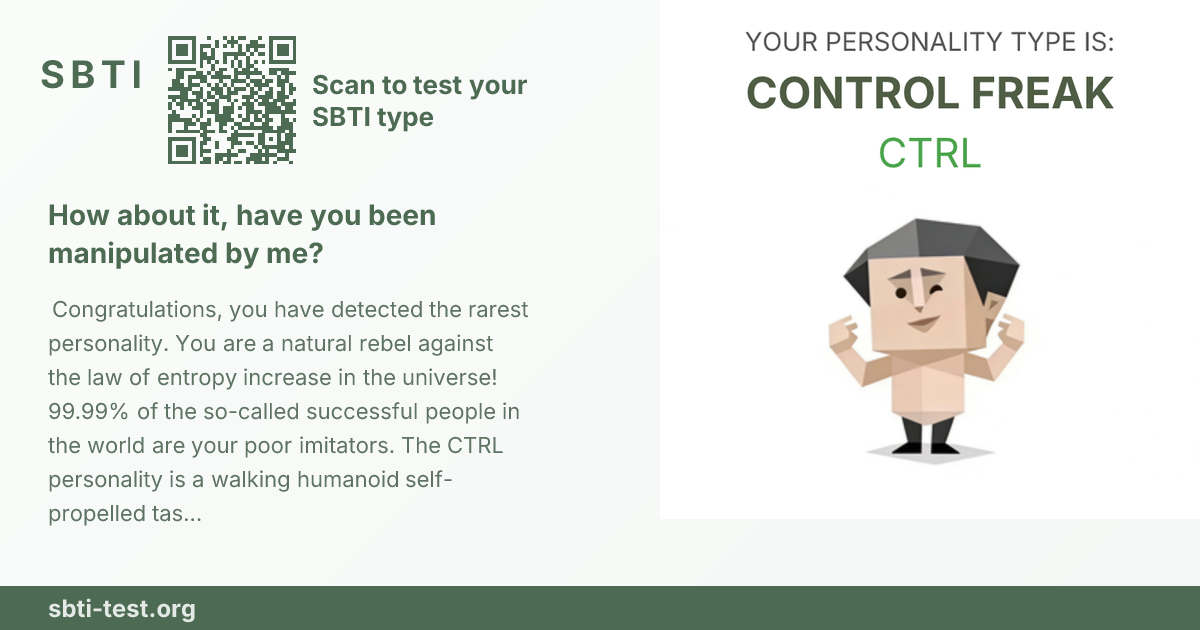 SBTI

Scan to test your SBTI type

How about it, have you been manipulated by me?

Congratulations, you have detected the rarest personality. You are a natural rebel against the law of entropy increase in the universe! 99.99% of the so-called successful people in the world are your poor imitators. The CTRL personality is a walking humanoid self-propelled tas...

YOUR PERSONALITY TYPE IS:

CONTROL FREAK

CTRL

sbti-test.org